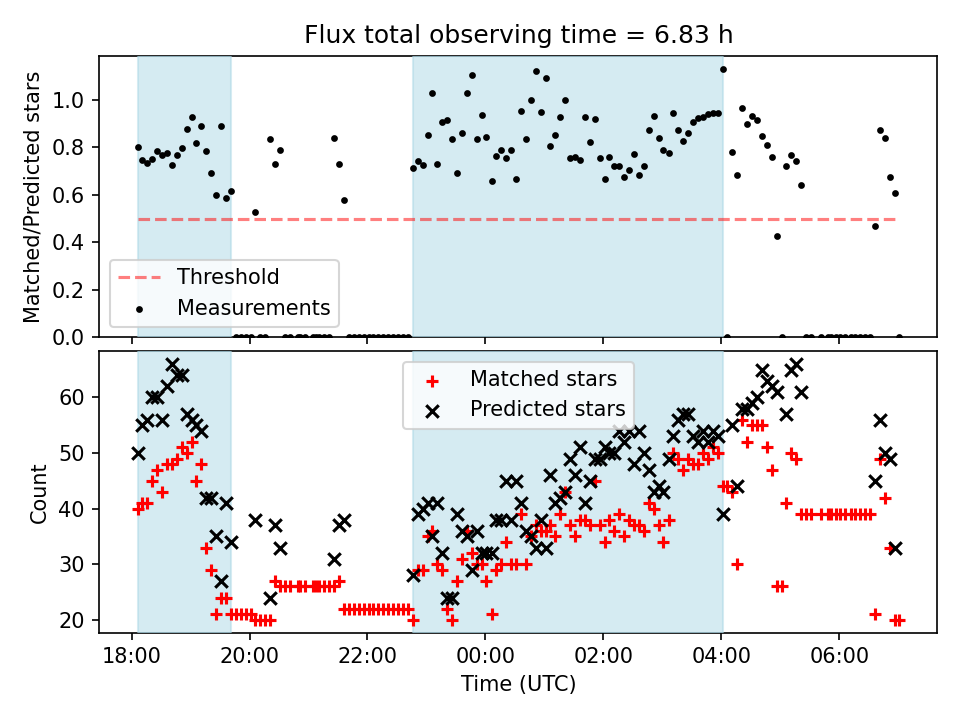 Flux total observing time = 6.83 h

Matched/Predicted stars

1.0
0.8
0.6
0.4
0.2
0.0

Threshold
Measurements

Count

60
50
40
30
20

Matched stars
Predicted stars

18:00
20:00
22:00
00:00
02:00
04:00
06:00

Time (UTC)